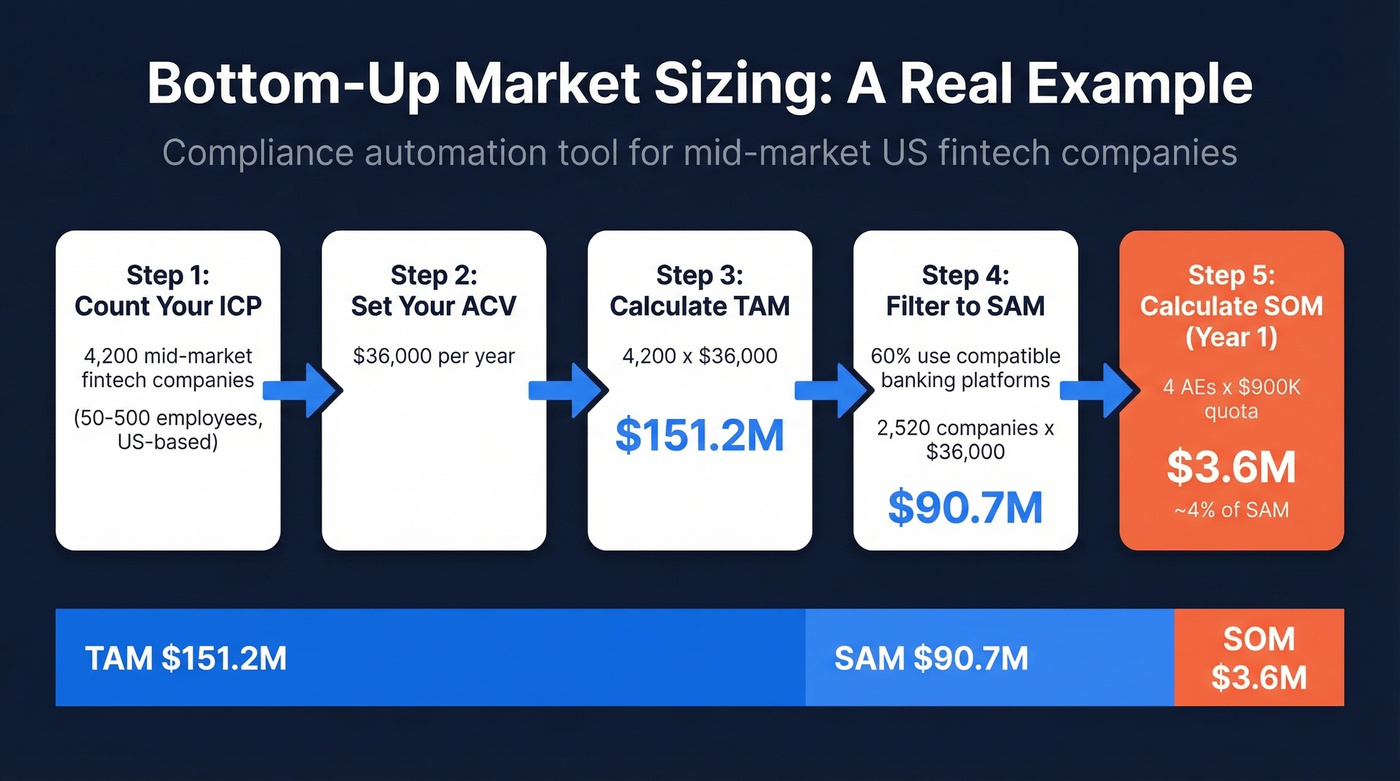 Bottom-Up Market Sizing: A Real Example

Compliance automation tool for mid-market US fintech companies

Step 1:
Count Your ICP

4,200 mid-market fintech companies

(50-500 employees, US-based)

Step 2:
Set Your ACV

\$36,000 per year

Step 3:
Calculate TAM

4,200 x \$36,000

\$151.2M

Step 4:
Filter to SAM

60% use compatible banking platforms

2,520 companies x \$36,000

\$90.7M

Step 5:
Calculate SOM
(Year 1)

4 AEs x \$900K quota

\$3.6M

~4% of SAM

TAM \$151.2M

SAM \$90.7M

SOM
\$3.6M